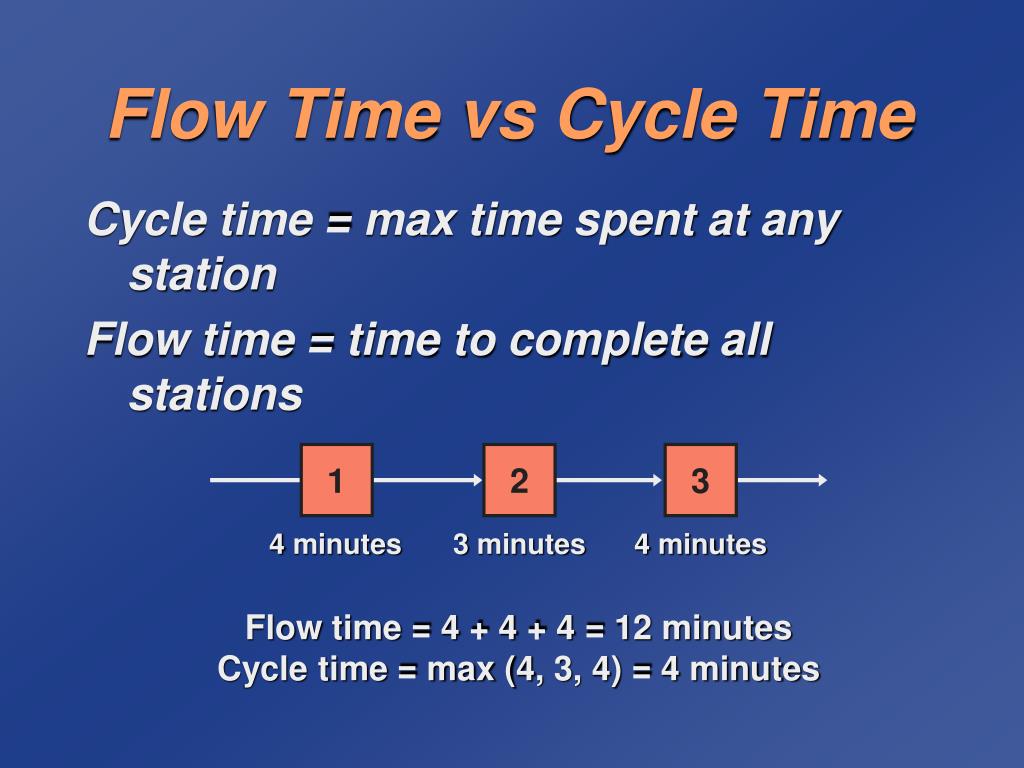 Flow Time vs Cycle Time

Cycle time = max time spent at any station

Flow time = time to complete all stations

1

2

3

4 minutes

3 minutes

4 minutes

Flow time = 4 + 4 + 4 = 12 minutes
Cycle time = max (4, 3, 4) = 4 minutes